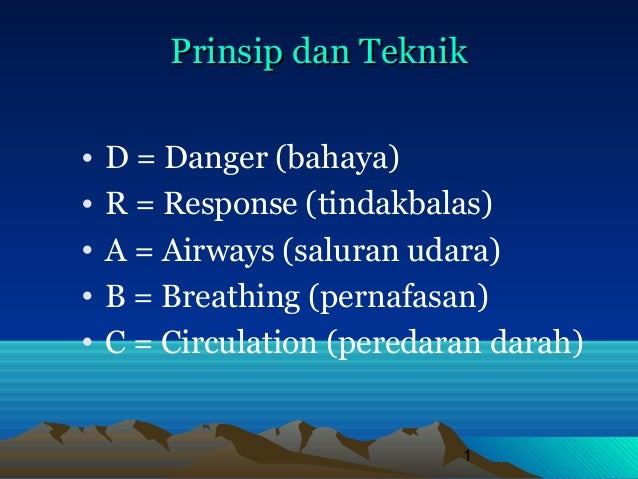 Prinsip dan Teknik

• D = Danger (bahaya)
• R = Response (tindakbalas)
• A = Airways (saluran udara)
• B = Breathing (pernafasan)
• C = Circulation (peredaran darah)

1